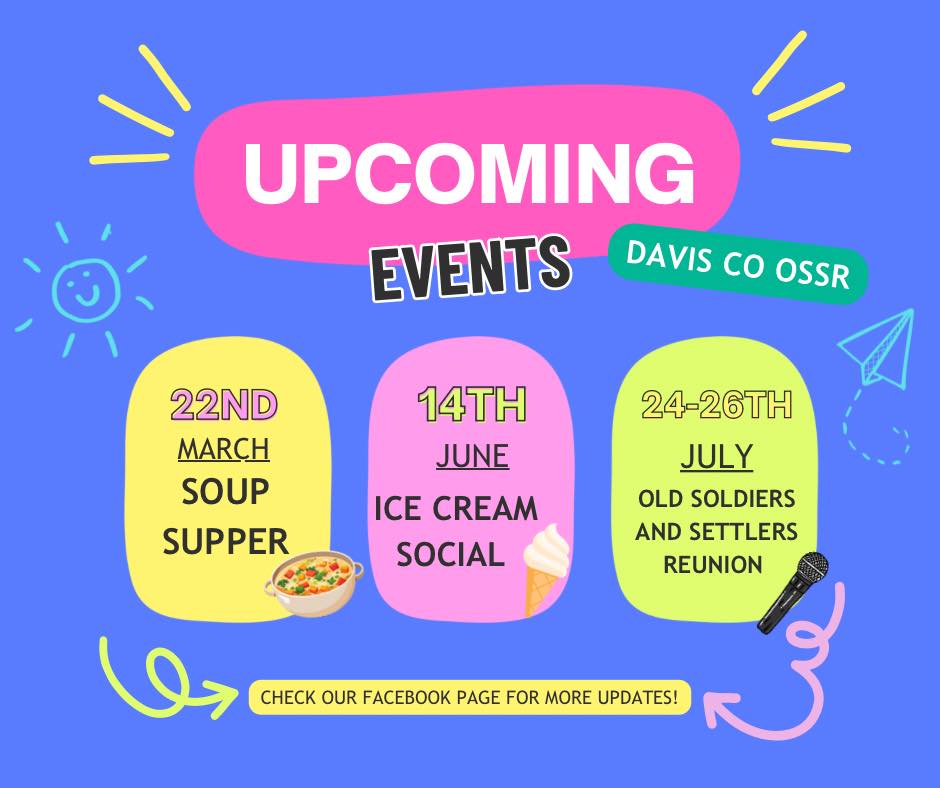 UPCOMING
EVENTS

DAVIS CO OSSR

22ND
MARCH
SOUP SUPPER

14TH
JUNE
ICE CREAM SOCIAL

24-26TH
JULY
OLD SOLDIERS AND SETTLERS REUNION

CHECK OUR FACEBOOK PAGE FOR MORE UPDATES!